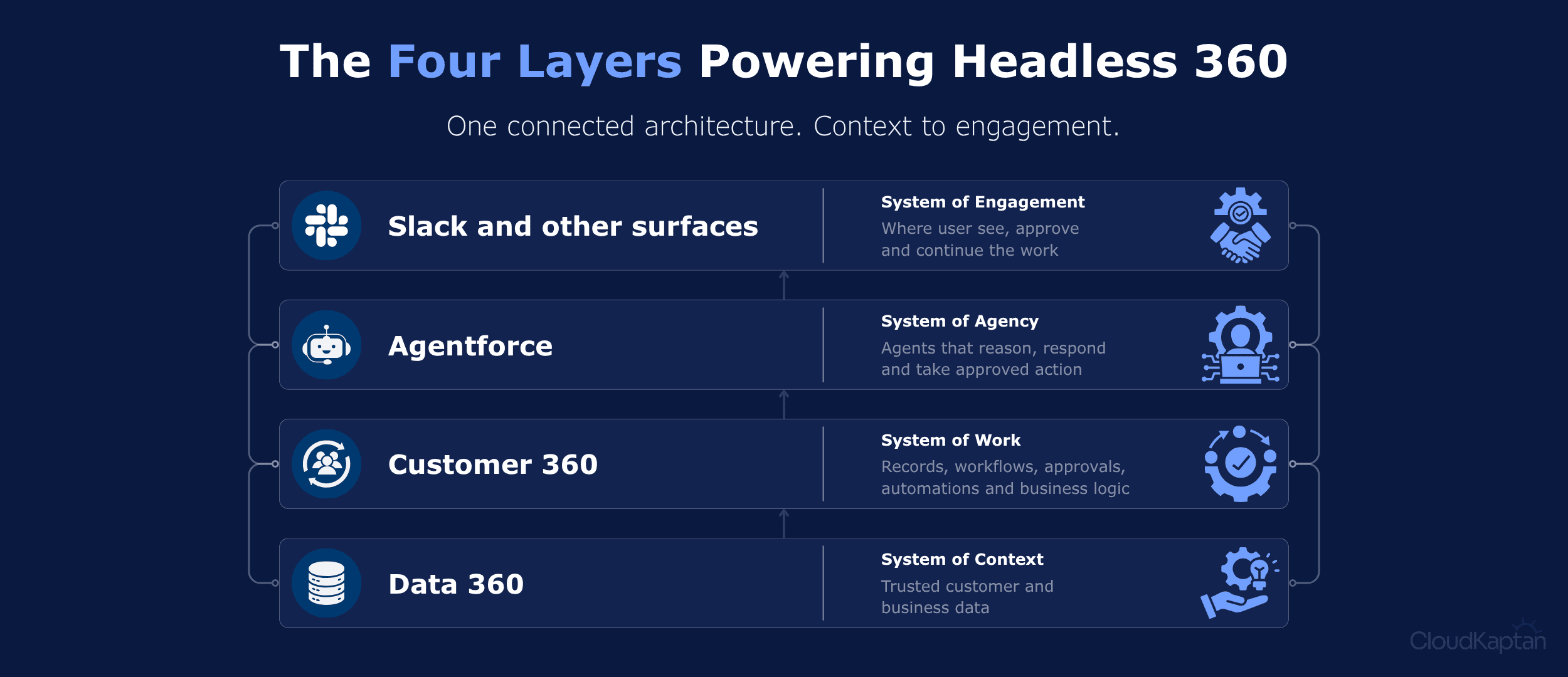 The Four Layers Powering Headless 360

One connected architecture. Context to engagement.

Slack and other surfaces

System of Engagement
Where user see, approve and continue the work

Agentforce

System of Agency
Agents that reason, respond and take approved action

Customer 360

System of Work
Records, workflows, approvals, automations and business logic

Data 360

System of Context
Trusted customer and business data

CloudKaptan